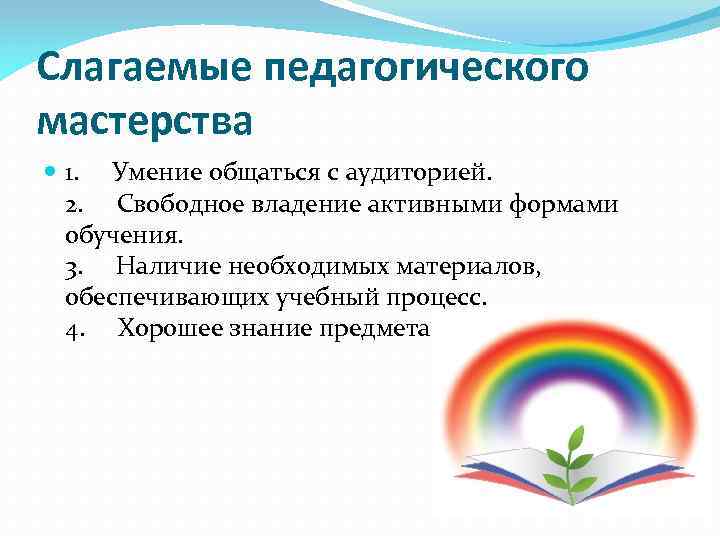 Слагаемые педагогического мастерства

1. Умение общаться с аудиторией.
2. Свободное владение активными формами обучения.
3. Наличие необходимых материалов, обеспечивающих учебный процесс.
4. Хорошее знание предмета